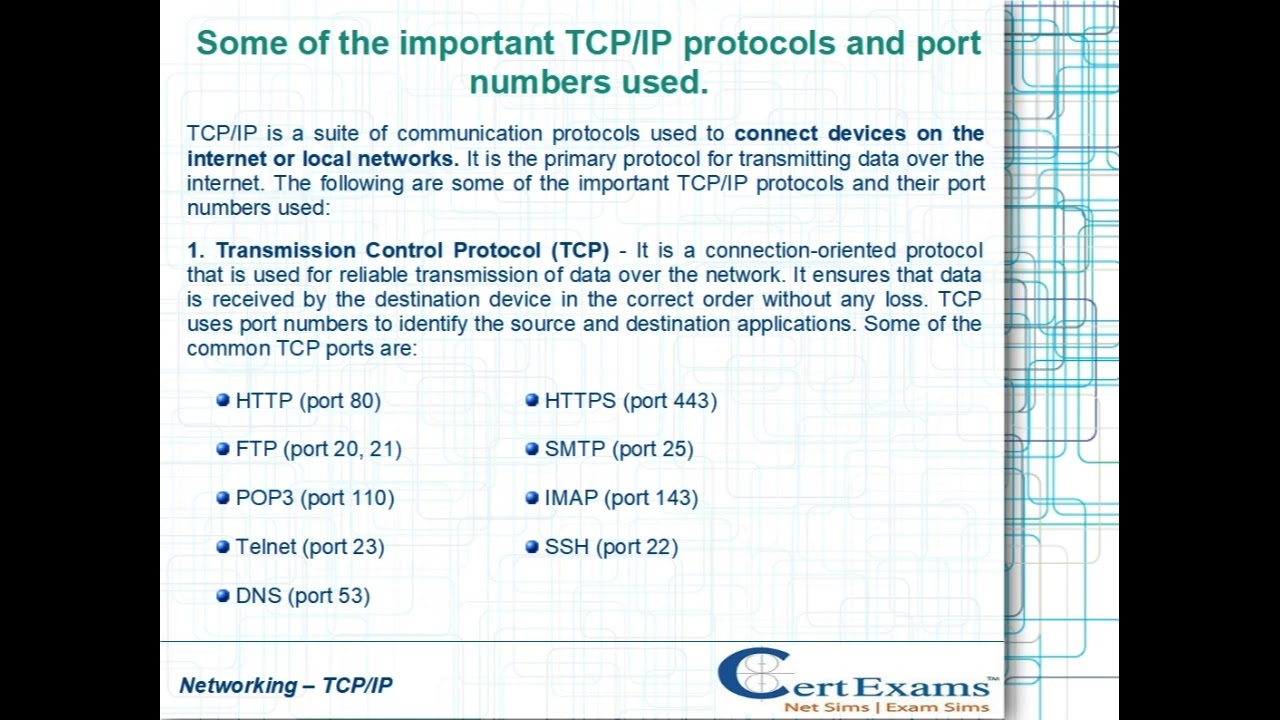 Some of the important TCP/IP protocols and port numbers used.

TCP/IP is a suite of communication protocols used to connect devices on the internet or local networks. It is the primary protocol for transmitting data over the internet. The following are some of the important TCP/IP protocols and their port numbers used:

1. Transmission Control Protocol (TCP) - It is a connection-oriented protocol that is used for reliable transmission of data over the network. It ensures that data is received by the destination device in the correct order without any loss. TCP uses port numbers to identify the source and destination applications. Some of the common TCP ports are:

HTTP (port 80)
FTP (port 20, 21)
POP3 (port 110)
Telnet (port 23)
DNS (port 53)

HTTPS (port 443)
SMTP (port 25)
IMAP (port 143)
SSH (port 22)

Networking – TCP/IP

CertExams™
Net Sims | Exam Sims